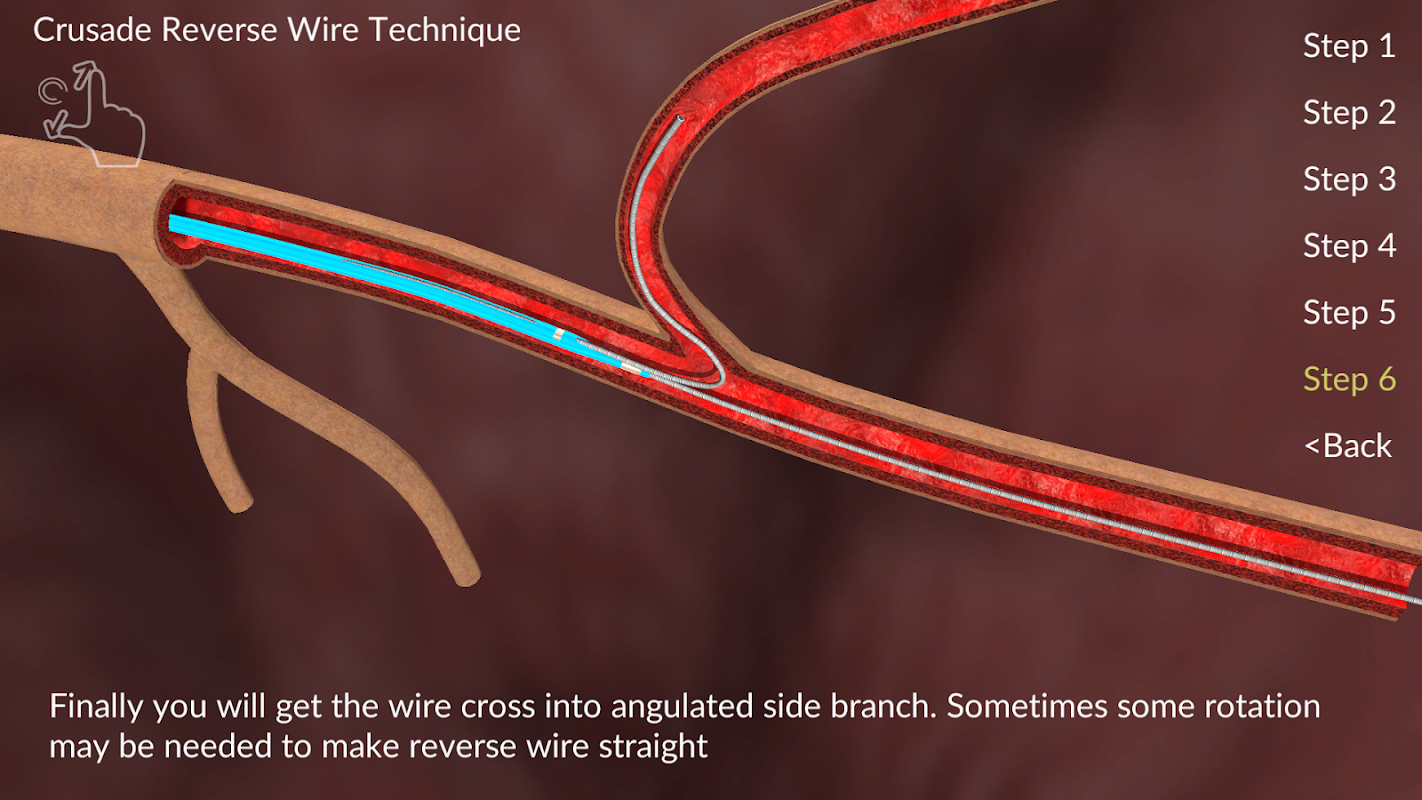 Crusade Reverse Wire Technique

Step 1
Step 2
Step 3
Step 4
Step 5
Step 6
<Back

Finally you will get the wire cross into angulated side branch. Sometimes some rotation may be needed to make reverse wire straight